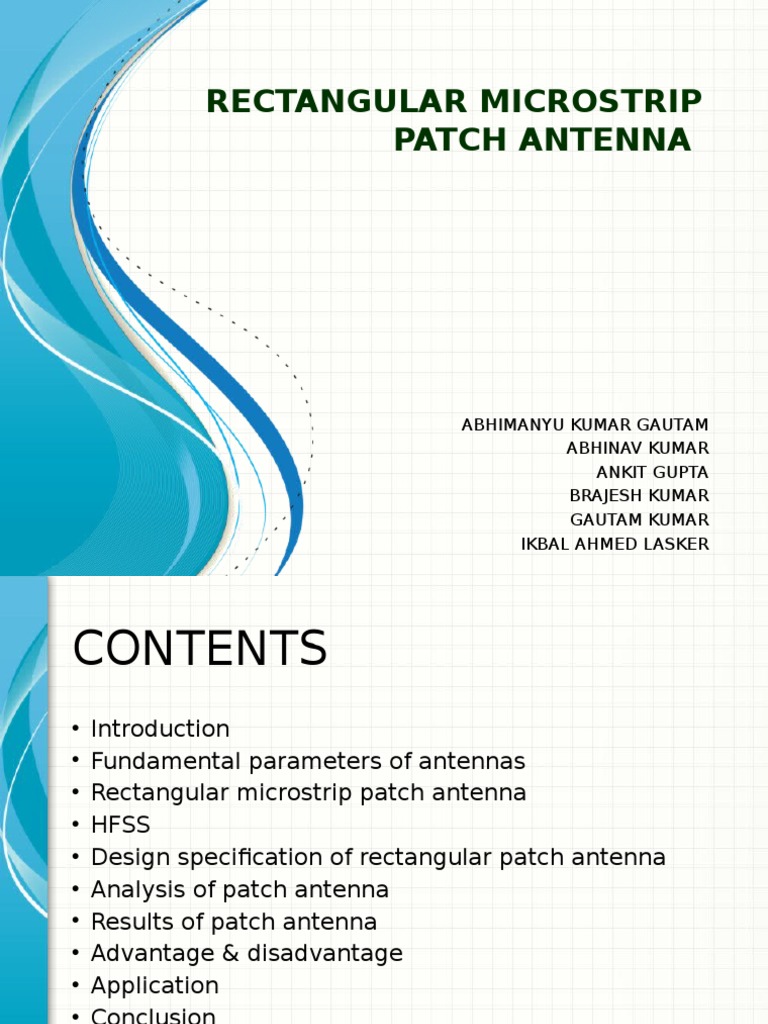 RECTANGULAR MICROSTRIP PATCH ANTENNA

ABHIMANYU KUMAR GAUTAM
ABHINAV KUMAR
ANKIT GUPTA
BRAJESH KUMAR
GAUTAM KUMAR
IKBAL AHMED LASKER

CONTENTS

• Introduction
• Fundamental parameters of antennas
• Rectangular microstrip patch antenna
• HFSS
• Design specification of rectangular patch antenna
• Analysis of patch antenna
• Results of patch antenna
• Advantage & disadvantage
• Application
• Conclusion